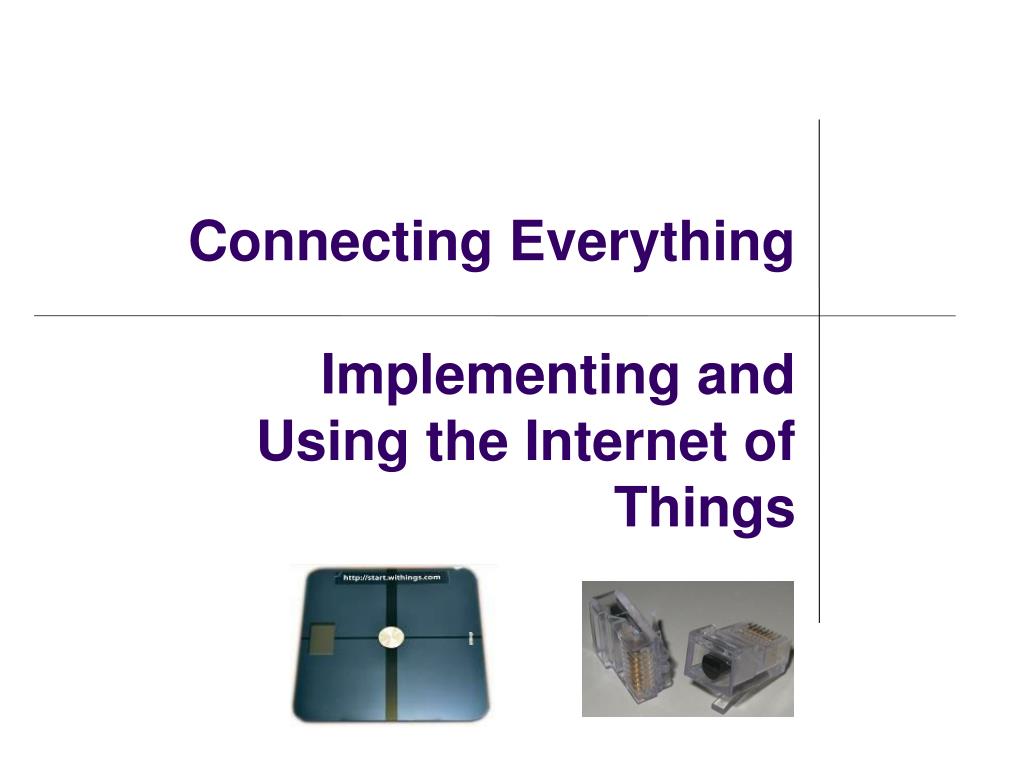 Connecting Everything

Implementing and Using the Internet of Things

http://start.withings.com